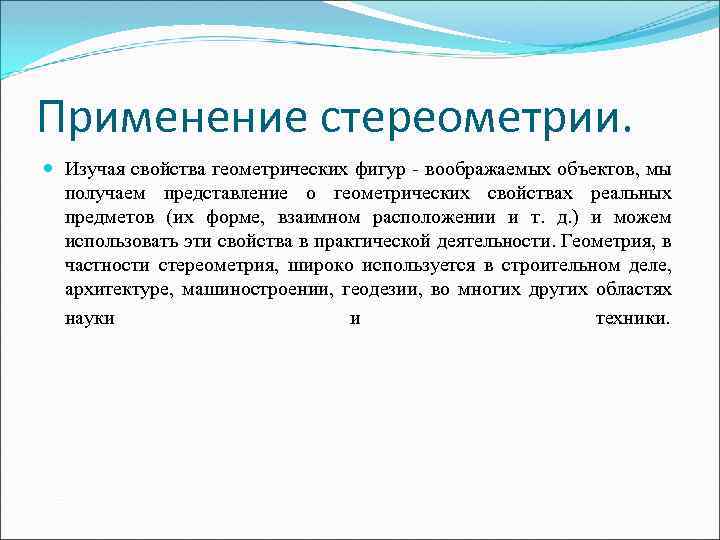 Применение стереометрии.

Изучая свойства геометрических фигур - воображаемых объектов, мы получаем представление о геометрических свойствах реальных предметов (их форме, взаимном расположении и т. д.) и можем использовать эти свойства в практической деятельности. Геометрия, в частности стереометрия, широко используется в строительном деле, архитектуре, машиностроении, геодезии, во многих других областях науки и техники.